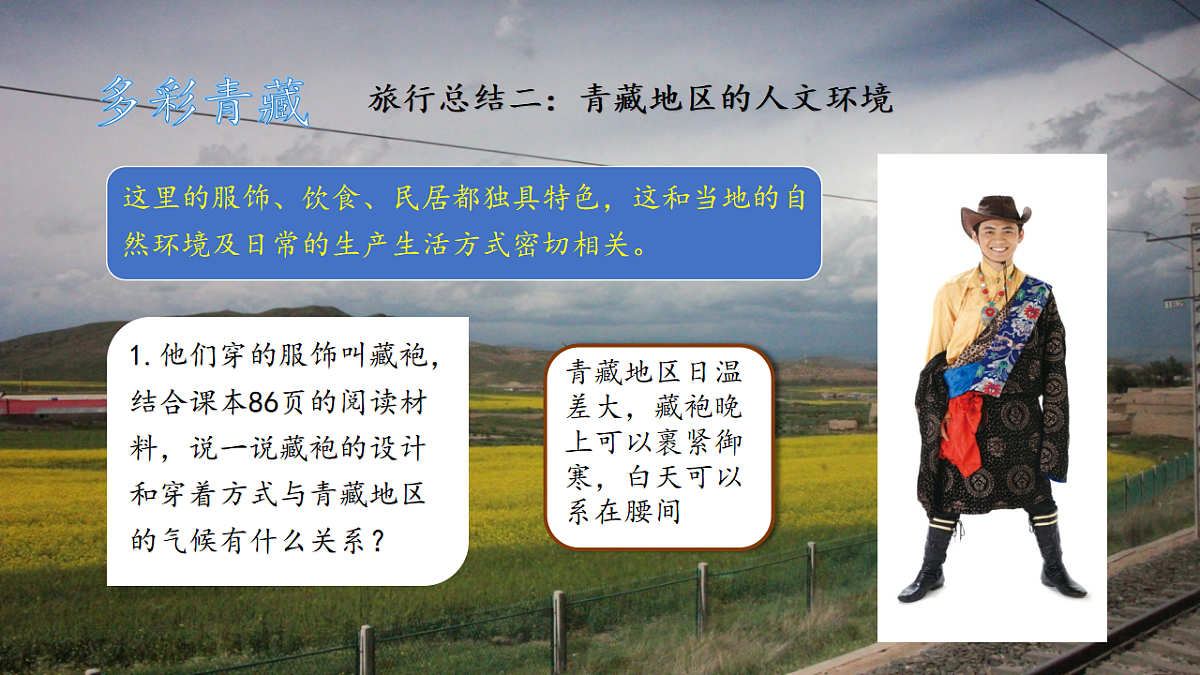 多彩青藏

旅行总结二：青藏地区的人文环境

这里的服饰、饮食、民居都独具特色，这和当地的自然环境及日常的生产生活方式密切相关。

1. 他们穿的服饰叫藏袍，结合课本86页的阅读材料，说一说藏袍的设计和穿着方式与青藏地区的气候有什么关系？

青藏地区日温差大，藏袍晚上可以裹紧御寒，白天可以系在腰间